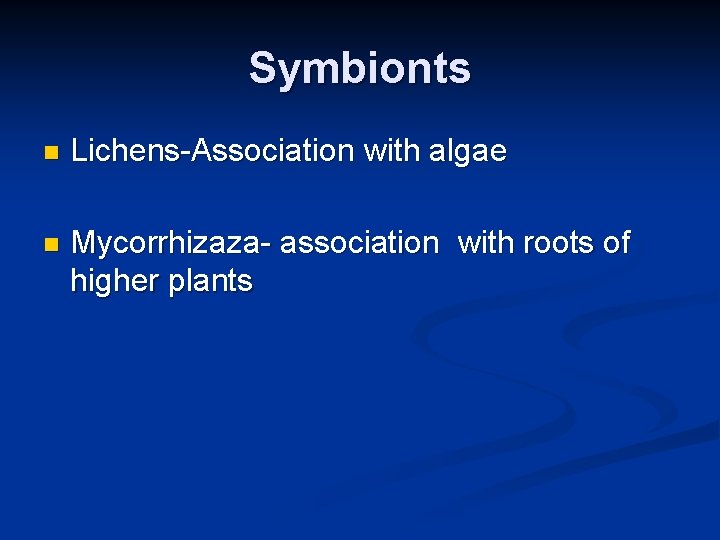 Symbionts

Lichens-Association with algae

Mycorrhizaza- association with roots of higher plants